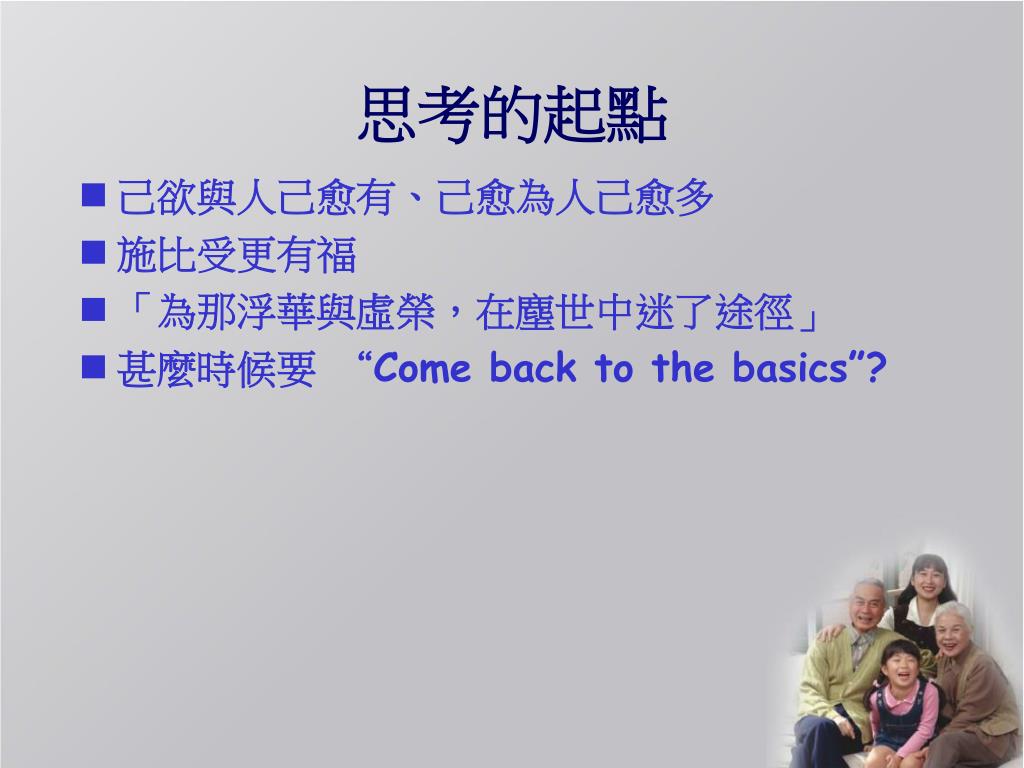 思考的起點

■ 己欲與人己愈有、己愈為人己愈多
■ 施比受更有福
■ 「為那浮華與虛榮，在塵世中迷了途徑」
■ 甚麼時候要 “Come back to the basics”?